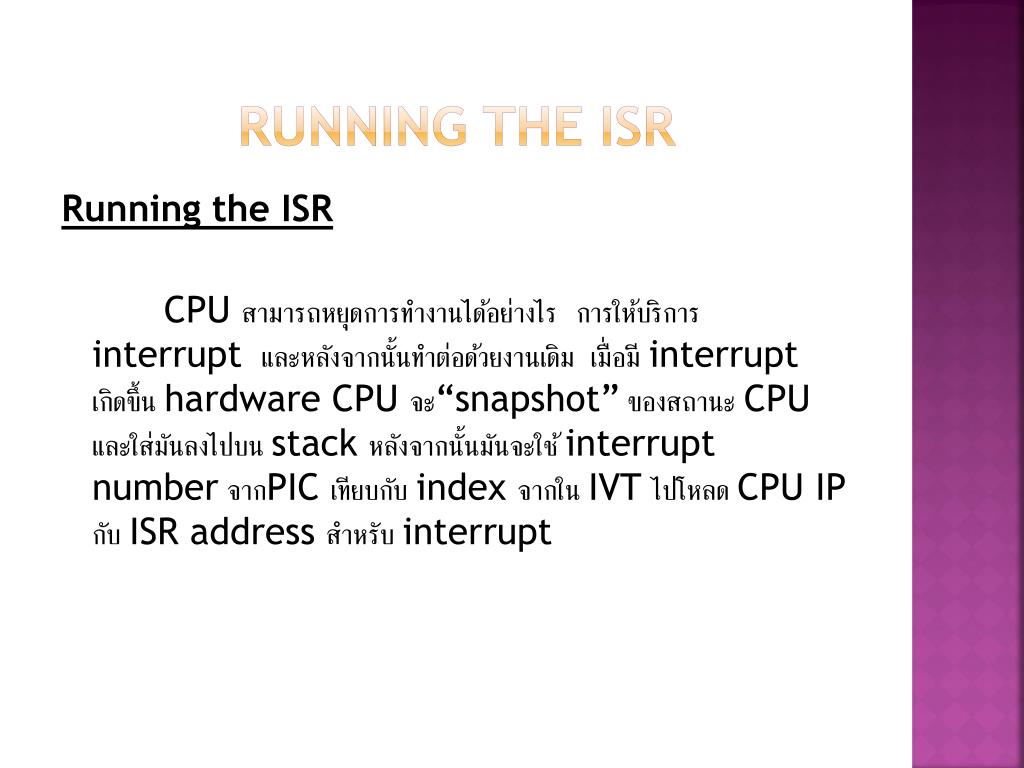 RUNNING THE ISR

Running the ISR

CPU สามารถหยุดการทำงานได้อย่างไร การให้บริการ interrupt และหลังจากนั้นทำต่อด้วยงานเดิม เมื่อมี interrupt เกิดขึ้น hardware CPU จะ“snapshot” ของสถานะ CPU และใส่มันลงไปบน stack หลังจากนั้นมันจะใช้ interrupt number จากPIC เทียบกับ index จากใน IVT ไปโหลด CPU IP กับ ISR address สำหรับ interrupt